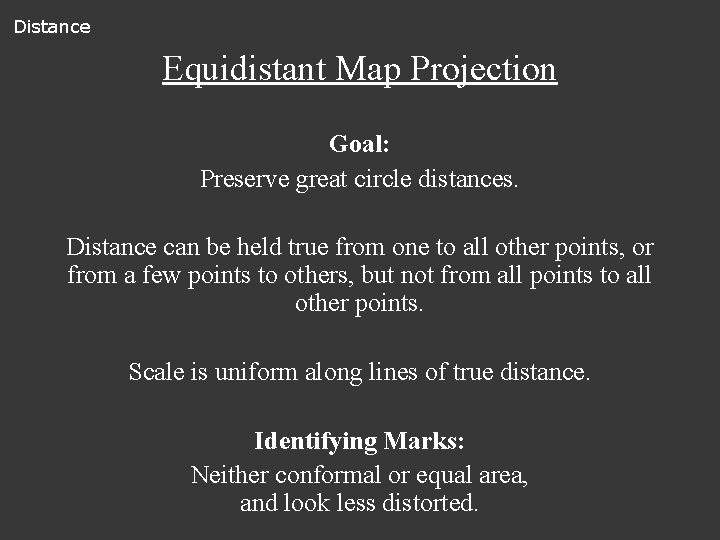 Distance

Equidistant Map Projection

Goal:

Preserve great circle distances.

Distance can be held true from one to all other points, or from a few points to others, but not from all points to all other points.

Scale is uniform along lines of true distance.

Identifying Marks:

Neither conformal or equal area, and look less distorted.